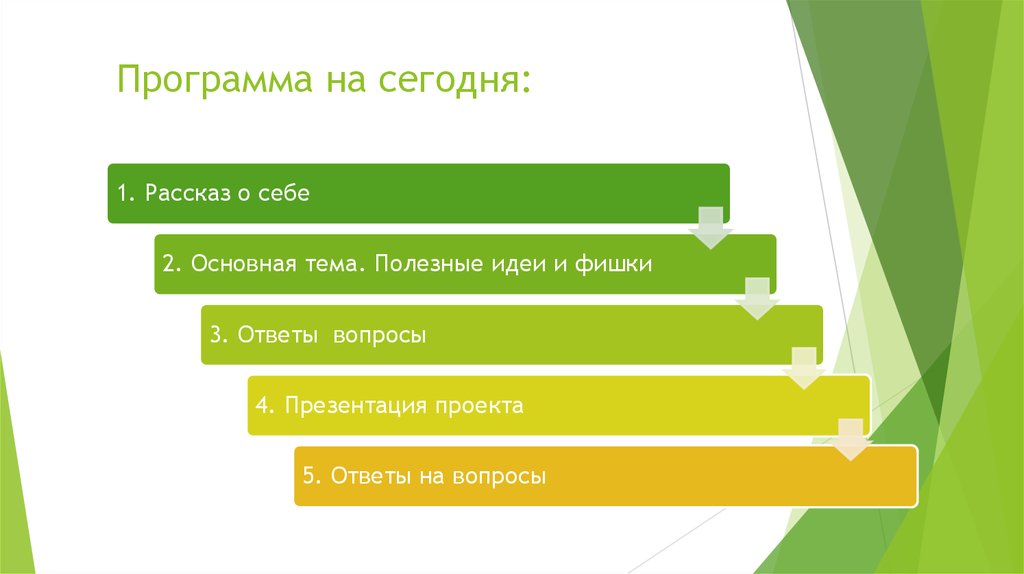 Программа на сегодня:

1. Рассказ о себе

2. Основная тема. Полезные идеи и фишки

3. Ответы вопросы

4. Презентация проекта

5. Ответы на вопросы